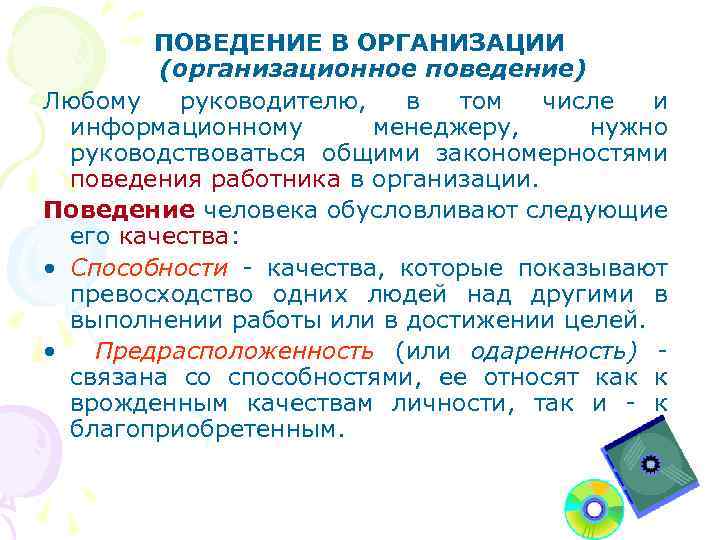 ПОВЕДЕНИЕ В ОРГАНИЗАЦИИ
(организационное поведение)

Любому руководителю, в том числе и информационному менеджеру, нужно руководствоваться общими закономерностями поведения работника в организации.

Поведение человека обусловливают следующие его качества:

• Способности - качества, которые показывают превосходство одних людей над другими в выполнении работы или в достижении целей.

• Предрасположенность (или одаренность) - связана со способностями, ее относят как к врожденным качествам личности, так и - к благоприобретенным.